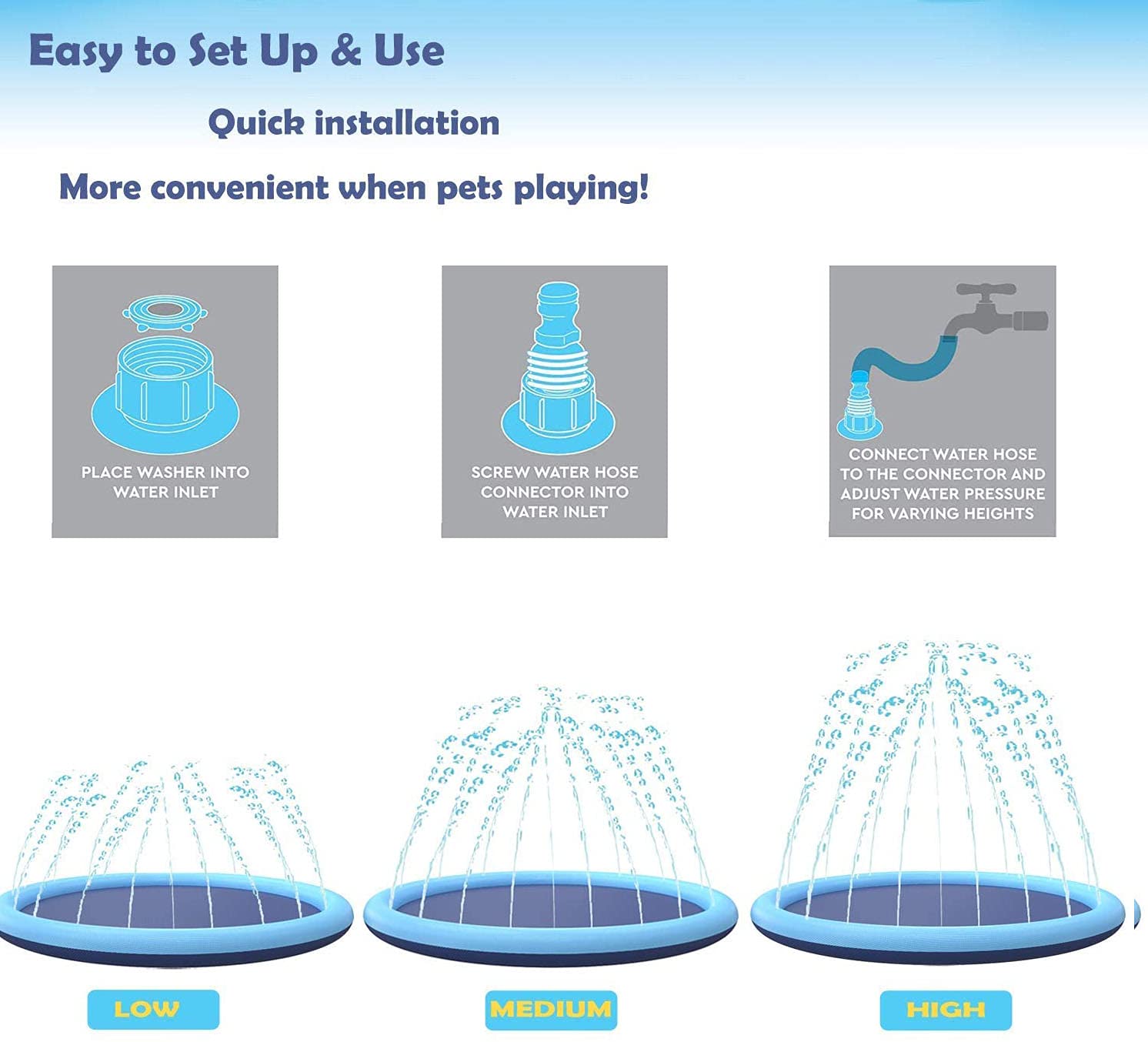 Easy to Set Up & Use

Quick installation

More convenient when pets playing!

PLACE WASHER INTO WATER INLET

SCREW WATER HOSE CONNECTOR INTO WATER INLET

CONNECT WATER HOSE TO THE CONNECTOR AND ADJUST WATER PRESSURE FOR VARYING HEIGHTS

LOW

MEDIUM

HIGH